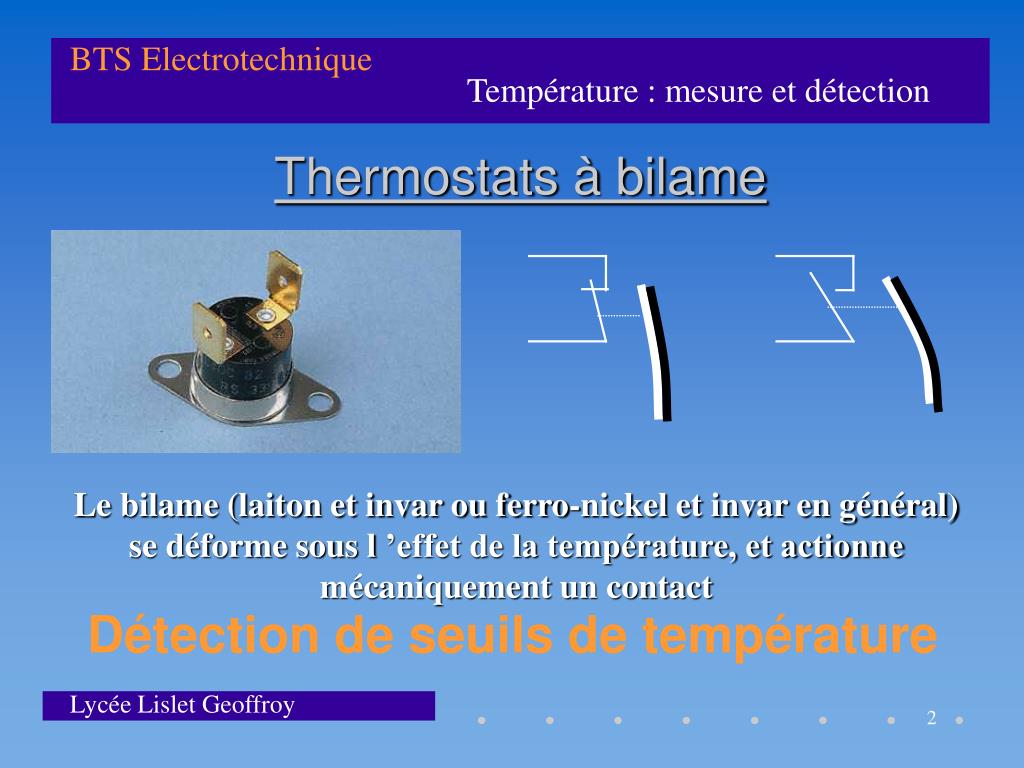 BTS Electrotechnique

Température : mesure et détection

Thermostats à bilame

Le bilame (laiton et invar ou ferro-nickel et invar en général) se déforme sous l ’effet de la température, et actionne mécaniquement un contact

Détection de seuils de température

Lycée Lislet Geoffroy

2